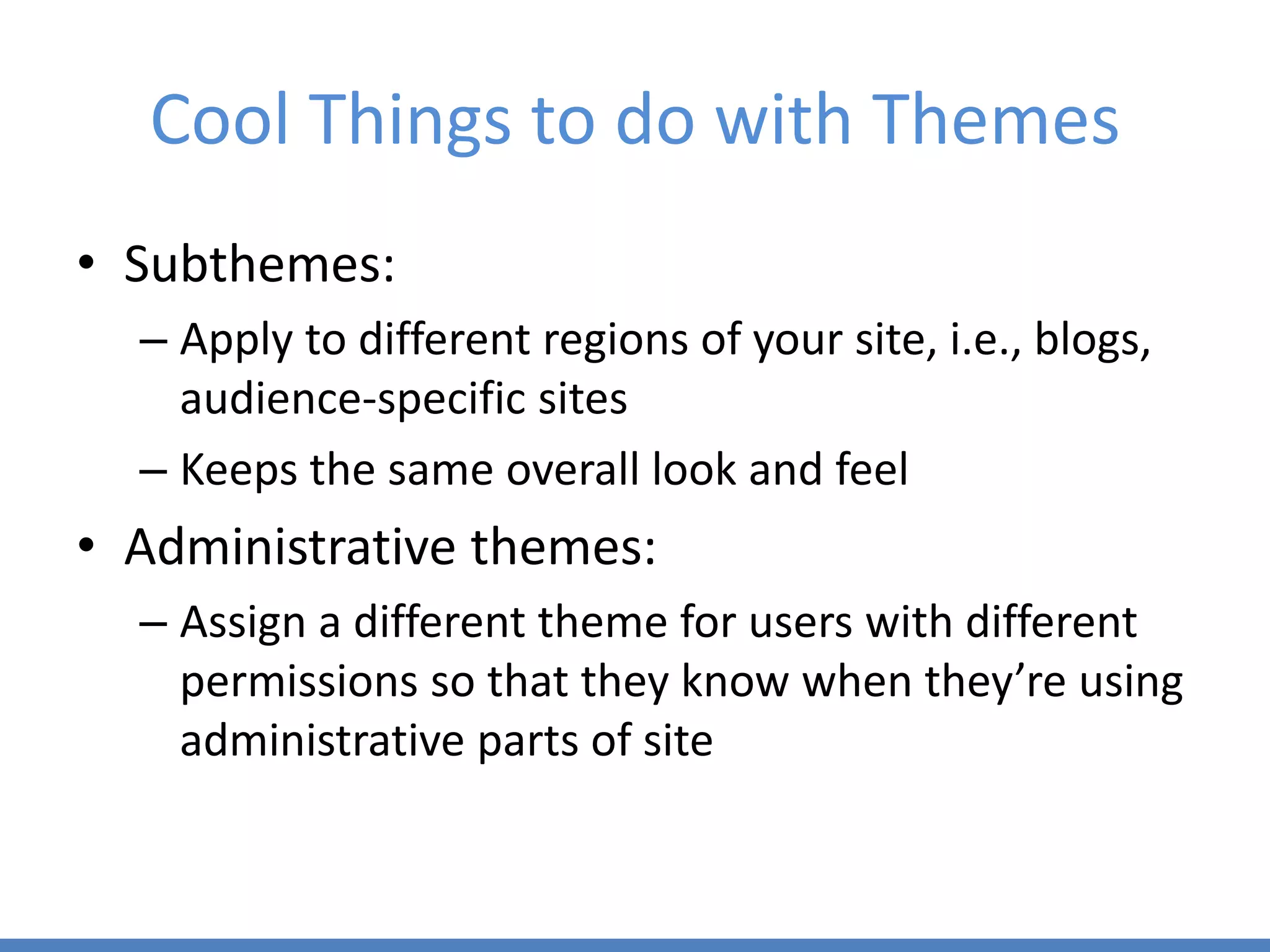 Cool Things to do with Themes

• Subthemes:
– Apply to different regions of your site, i.e., blogs, audience-specific sites
– Keeps the same overall look and feel
• Administrative themes:
– Assign a different theme for users with different permissions so that they know when they’re using administrative parts of site